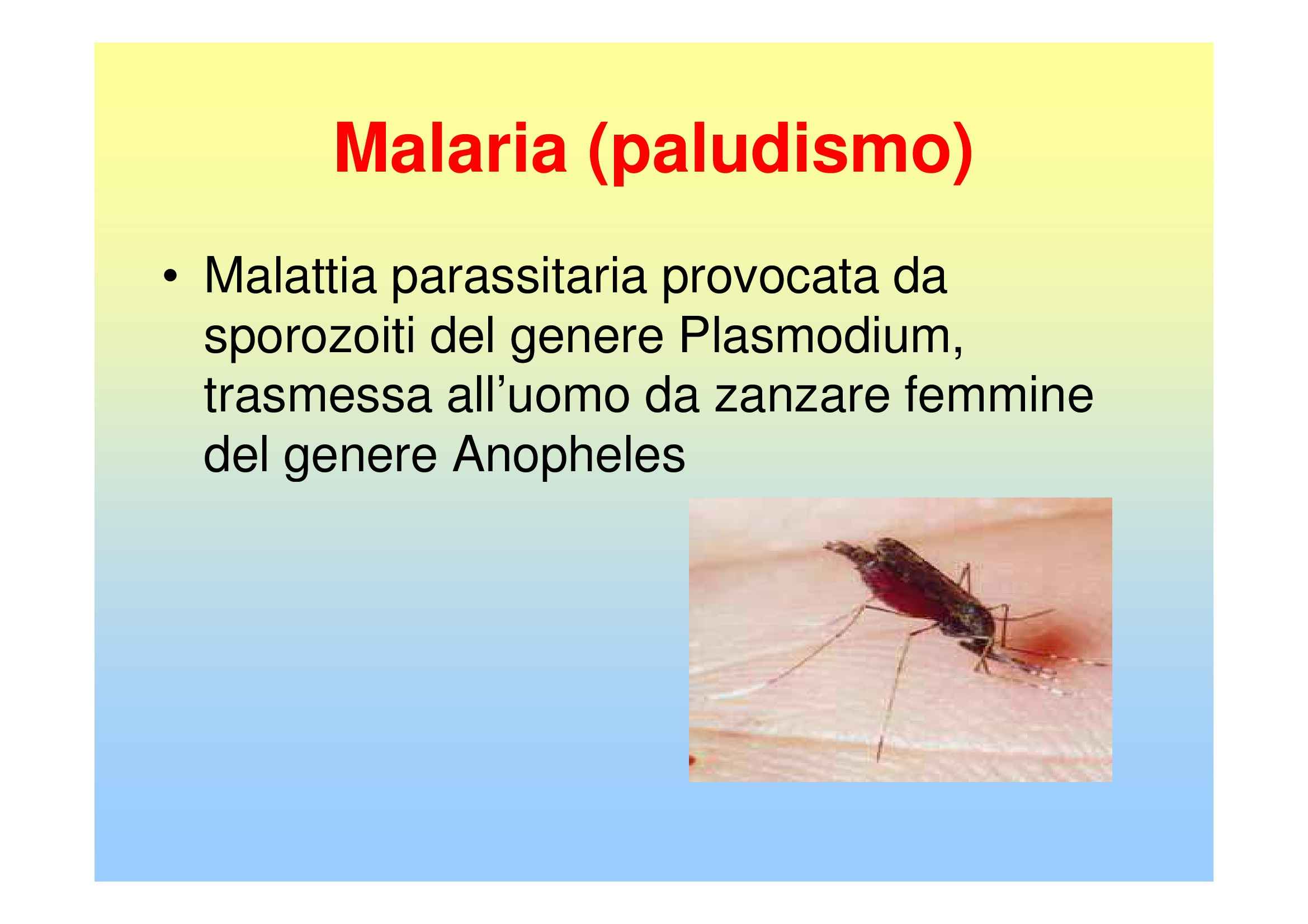 Malaria (paludismo)

• Malattia parassitaria provocata da sporozoiti del genere Plasmodium, trasmessa all’uomo da zanzare femmine del genere Anopheles